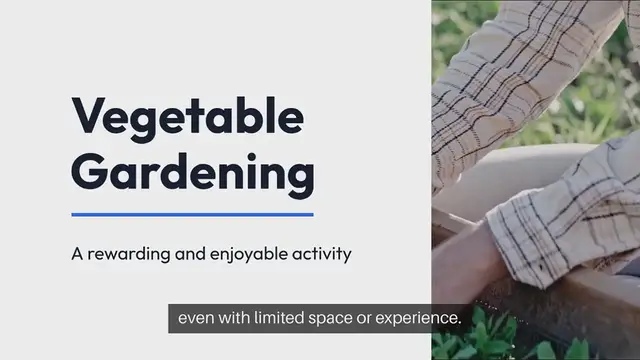 Vegetable Gardening

A rewarding and enjoyable activity

even with limited space or experience.